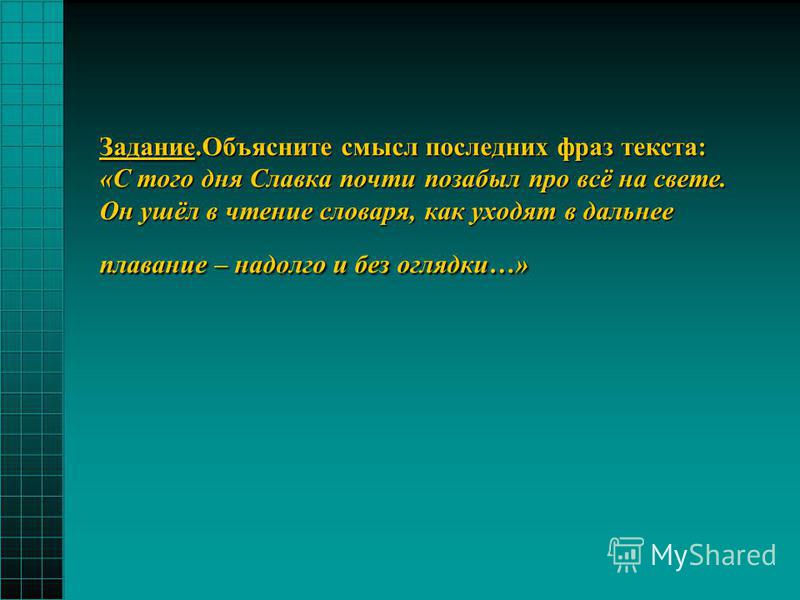 Задание.Объясните смысл последних фраз текста: «С того дня Славка почти позабыл про всё на свете. Он ушёл в чтение словаря, как уходят в дальнее

плавание – надолго и без оглядки…»

MyShared